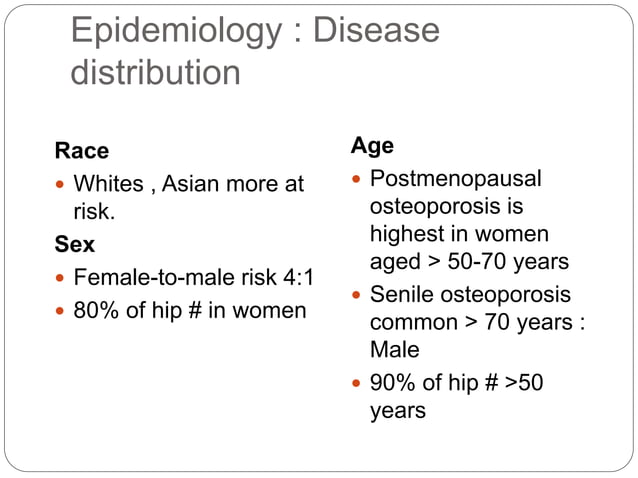 Epidemiology : Disease distribution

Race
- Whites , Asian more at risk.

Sex
- Female-to-male risk 4:1
- 80% of hip # in women

Age
- Postmenopausal osteoporosis is highest in women aged > 50-70 years
- Senile osteoporosis common > 70 years : Male
- 90% of hip # >50 years